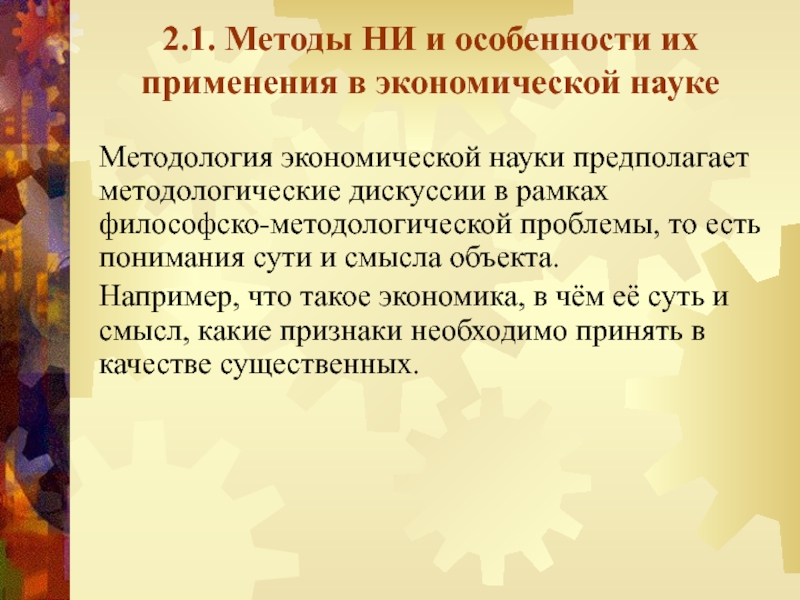 2.1. Методы НИ и особенности их применения в экономической науке

Методология экономической науки предполагает методологические дискуссии в рамках философско-методологической проблемы, то есть понимания сути и смысла объекта.

Например, что такое экономика, в чём её суть и смысл, какие признаки необходимо принять в качестве существенных.